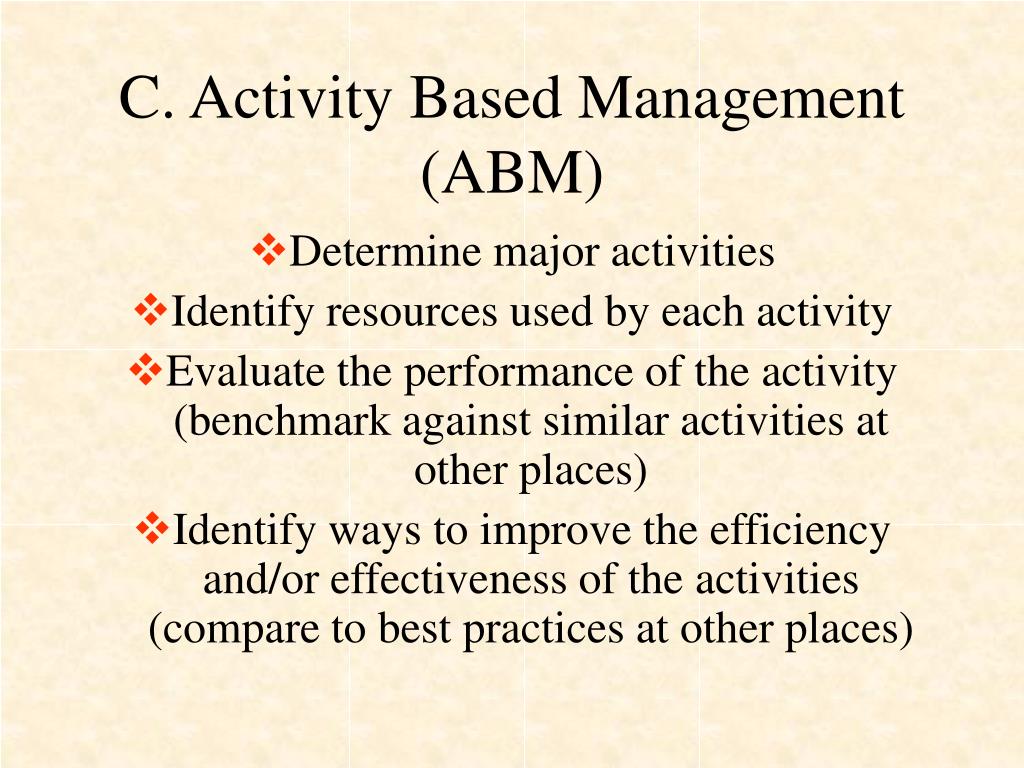 C. Activity Based Management (ABM)

❖Determine major activities

❖Identify resources used by each activity

❖Evaluate the performance of the activity (benchmark against similar activities at other places)

❖Identify ways to improve the efficiency and/or effectiveness of the activities (compare to best practices at other places)